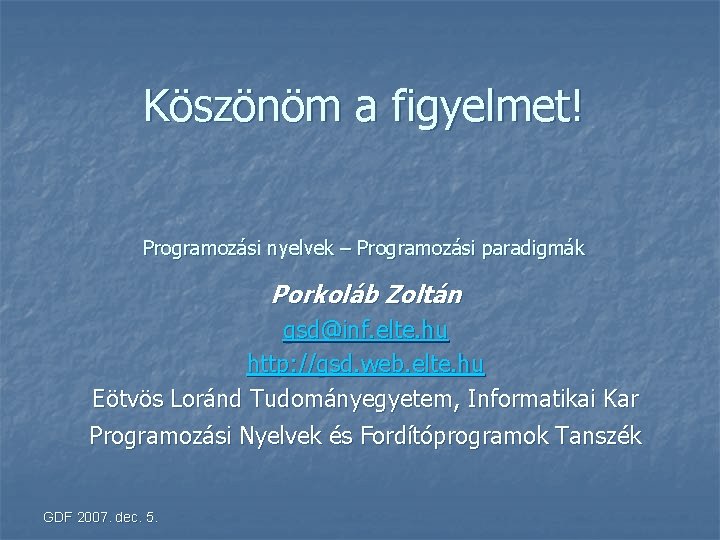 Köszönöm a figyelmet!

Programozási nyelvek – Programozási paradigmák

Porkoláb Zoltán

gsd@inf.elte.hu

http://gsd.web.elte.hu

Eötvös Loránd Tudományegyetem, Informatikai Kar

Programozási Nyelvek és Fordítóprogramok Tanszék

GDF 2007. dec. 5.